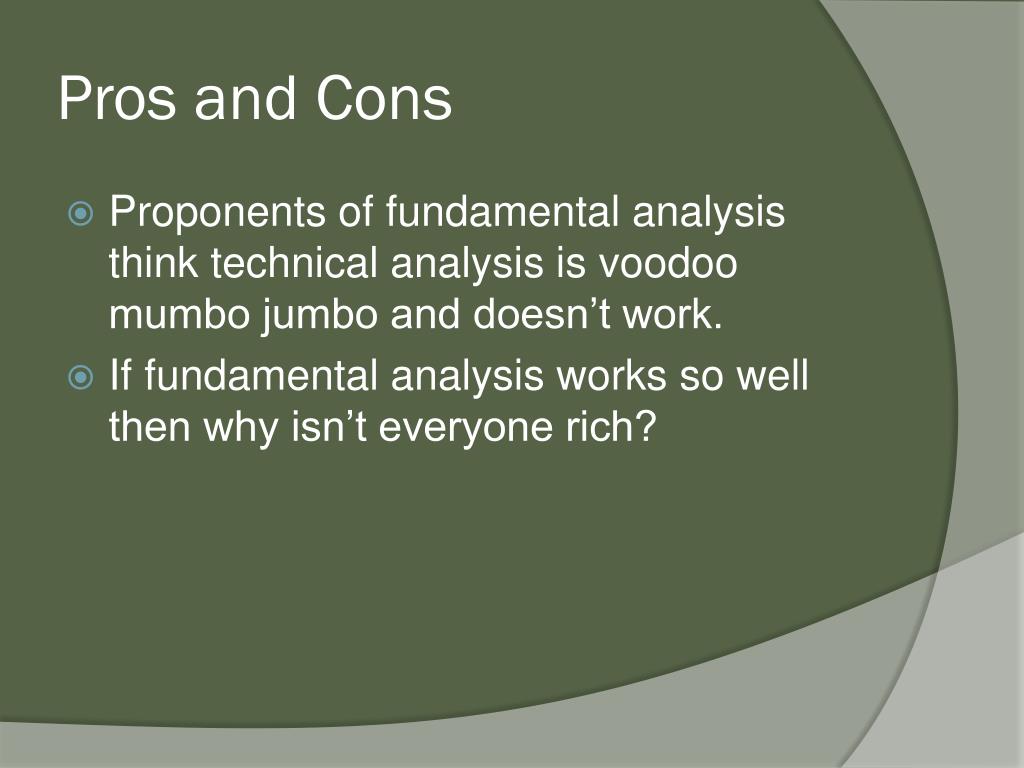 Pros and Cons

Proponents of fundamental analysis think technical analysis is voodoo mumbo jumbo and doesn’t work.

If fundamental analysis works so well then why isn’t everyone rich?